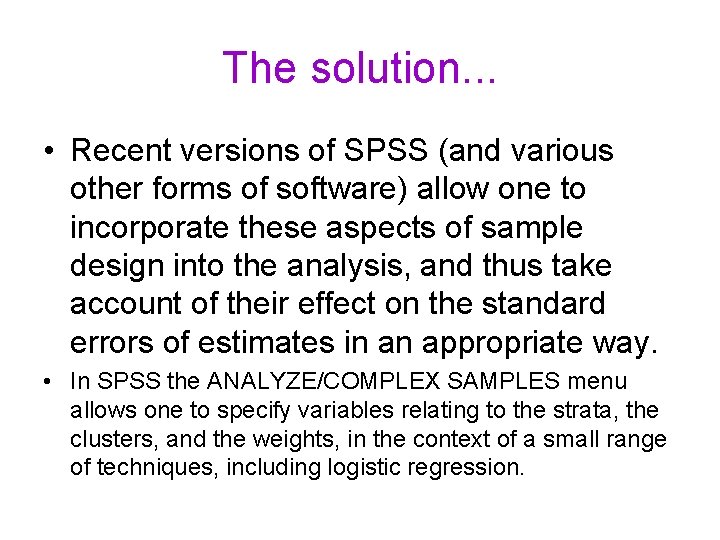 The solution...

• Recent versions of SPSS (and various other forms of software) allow one to incorporate these aspects of sample design into the analysis, and thus take account of their effect on the standard errors of estimates in an appropriate way.

• In SPSS the ANALYZE/COMPLEX SAMPLES menu allows one to specify variables relating to the strata, the clusters, and the weights, in the context of a small range of techniques, including logistic regression.